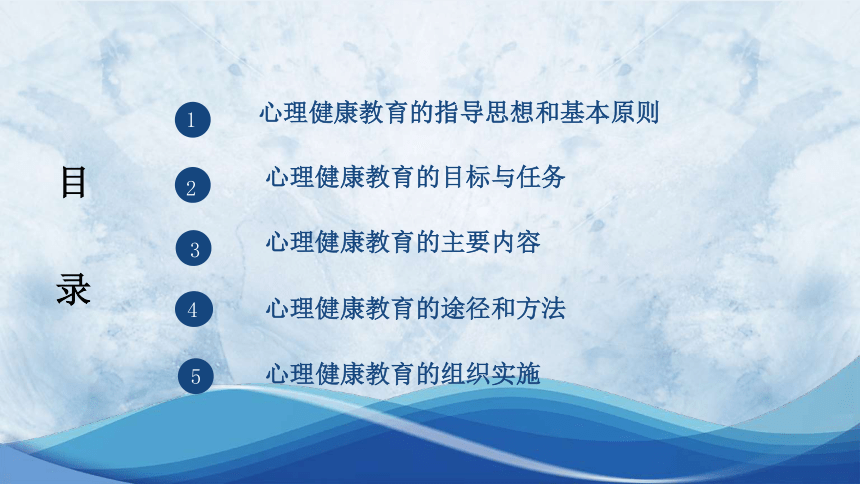 目

录

1 心理健康教育的指导思想和基本原则

2 心理健康教育的目标与任务

3 心理健康教育的主要内容

4 心理健康教育的途径和方法

5 心理健康教育的组织实施